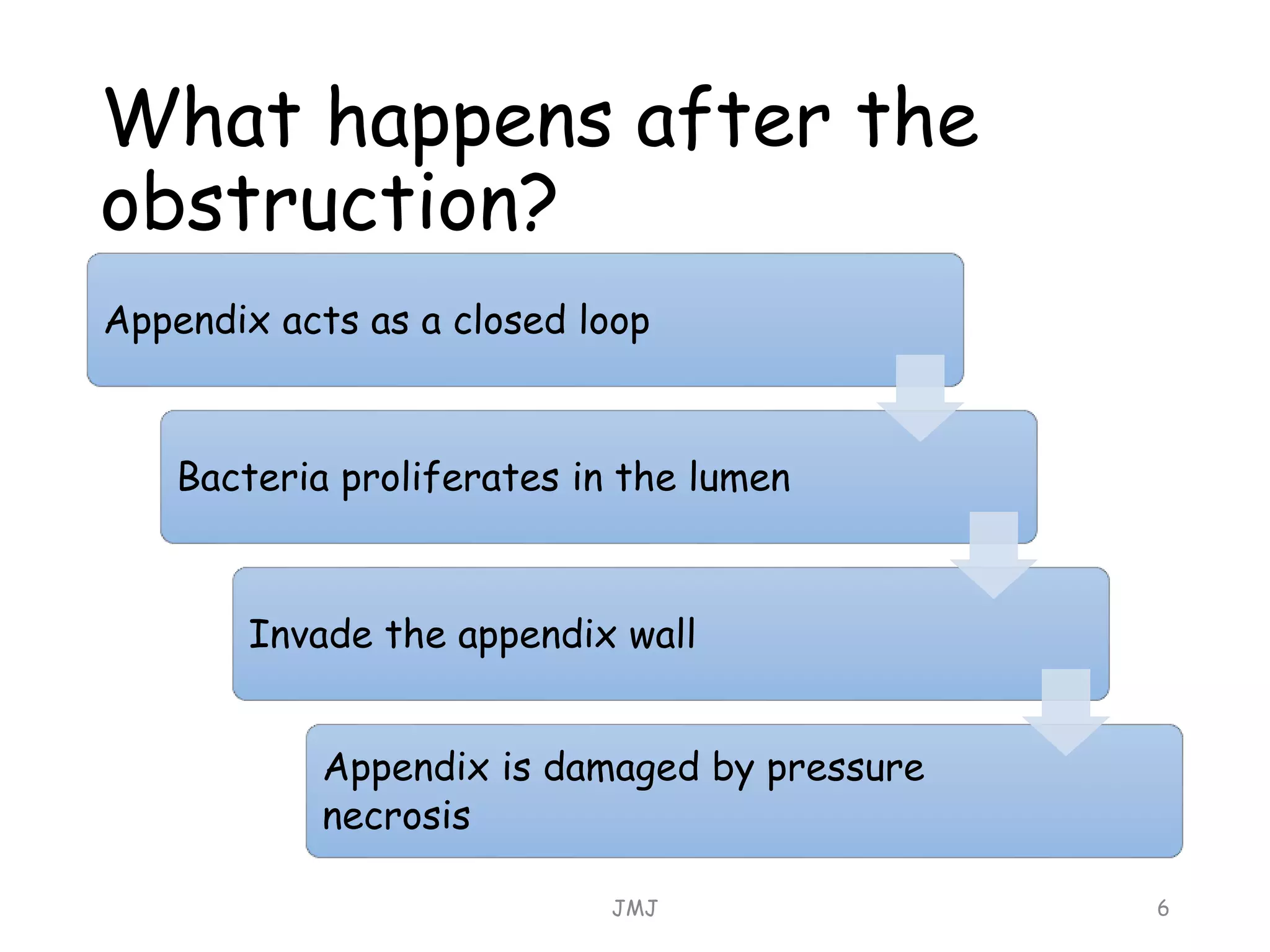 What happens after the obstruction?

Appendix acts as a closed loop

Bacteria proliferates in the lumen

Invade the appendix wall

Appendix is damaged by pressure necrosis

JMJ

6